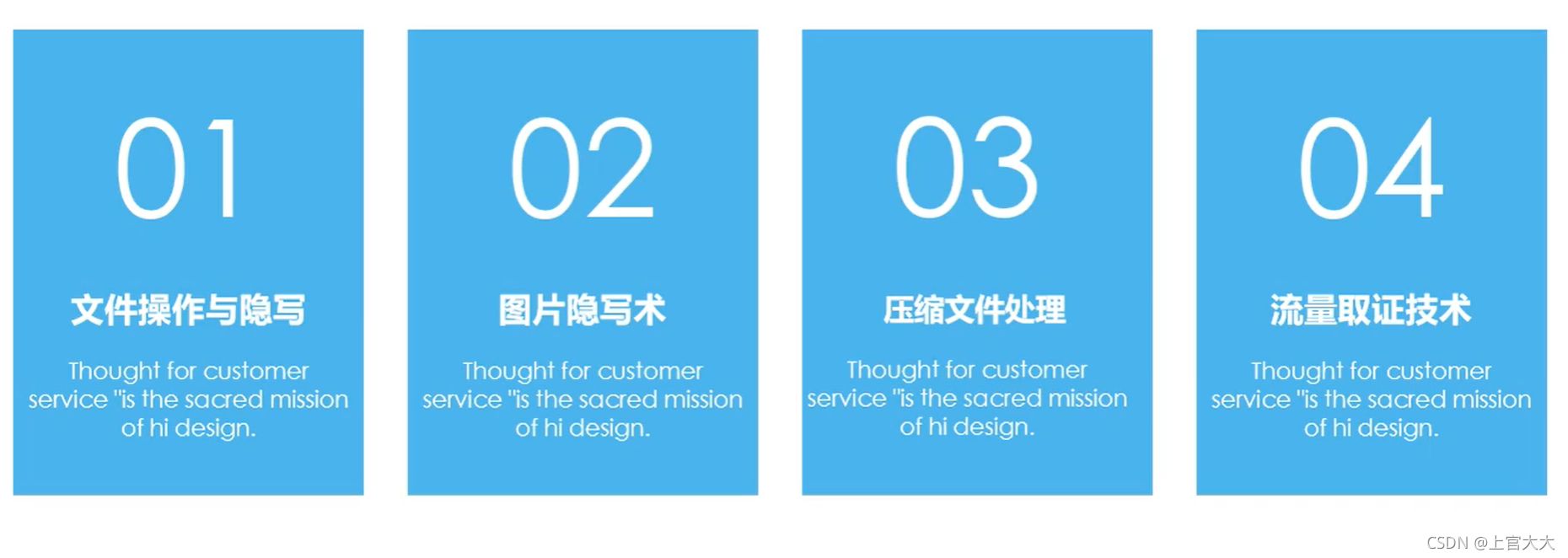 01

文件操作与隐写

Thought for customer service "is the sacred mission of hi design.

02

图片隐写术

Thought for customer service "is the sacred mission of hi design.

03

压缩文件处理

Thought for customer service "is the sacred mission of hi design.

04

流量取证技术

Thought for customer service "is the sacred mission of hi design.

CSDN @上官大大